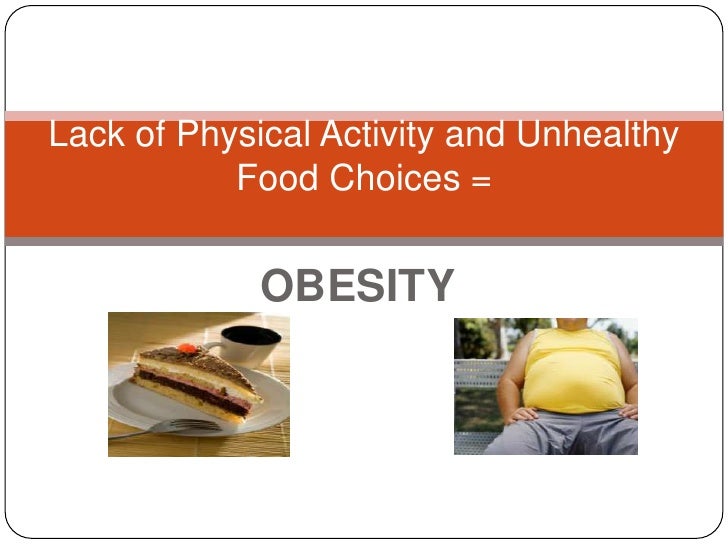 Lack of Physical Activity and Unhealthy Food Choices =

OBESITY